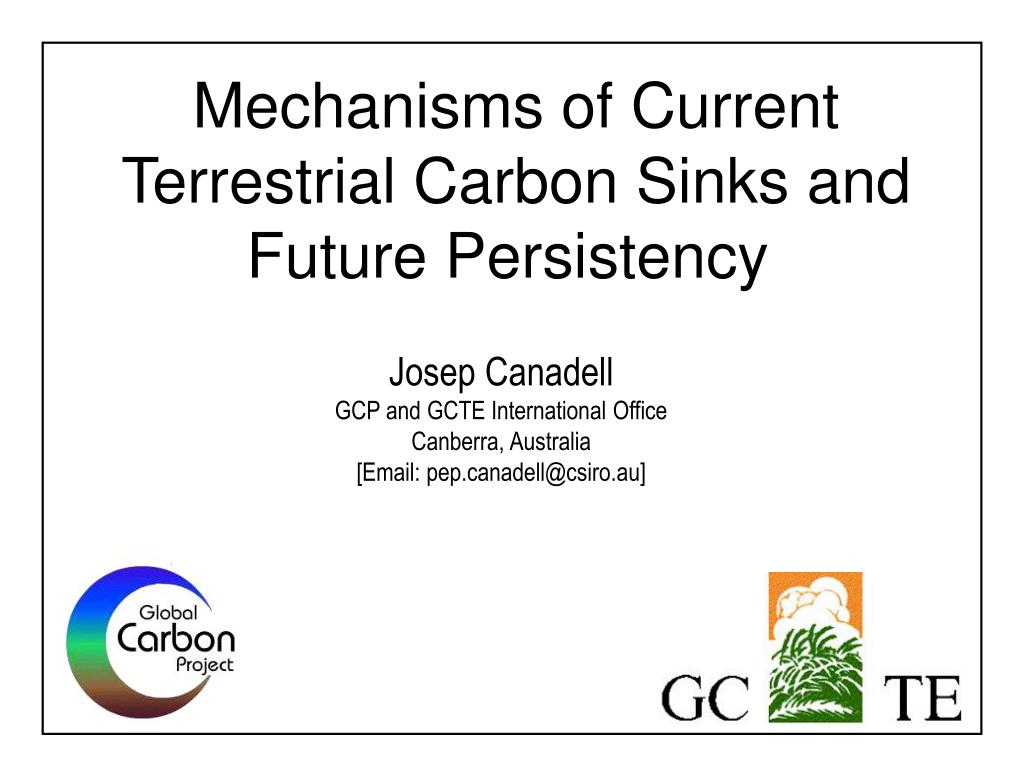 Mechanisms of Current Terrestrial Carbon Sinks and Future Persistency

Josep Canadell
GCP and GCTE International Office
Canberra, Australia
[Email: pep.canadell@csiro.au]

Global
Carbon
Project

GC TE